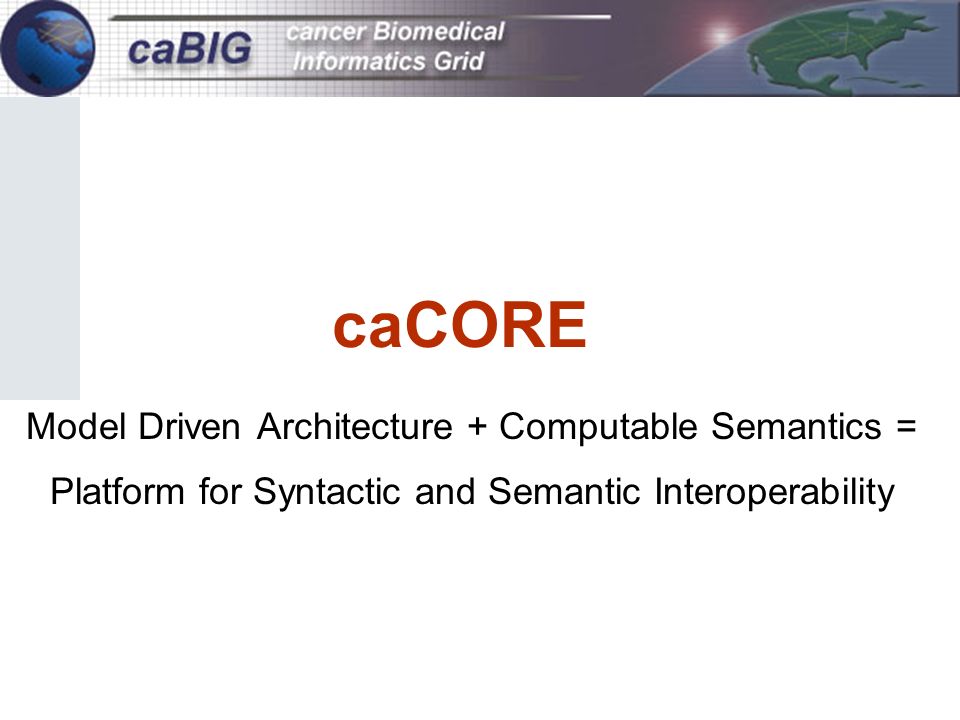 caBIG cancer Biomedical Informatics Grid

caCORE

Model Driven Architecture + Computable Semantics = Platform for Syntactic and Semantic Interoperability